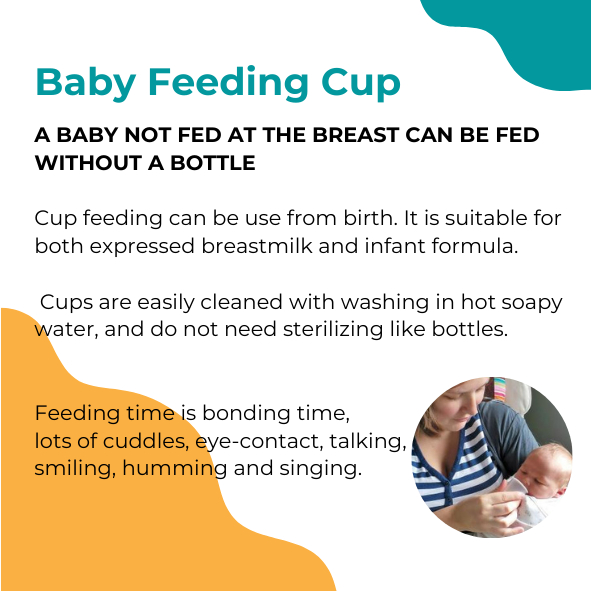 Baby Feeding Cup

A BABY NOT FED AT THE BREAST CAN BE FED WITHOUT A BOTTLE

Cup feeding can be use from birth. It is suitable for both expressed breastmilk and infant formula.

Cups are easily cleaned with washing in hot soapy water, and do not need sterilizing like bottles.

Feeding time is bonding time, lots of cuddles, eye-contact, talking, smiling, humming and singing.